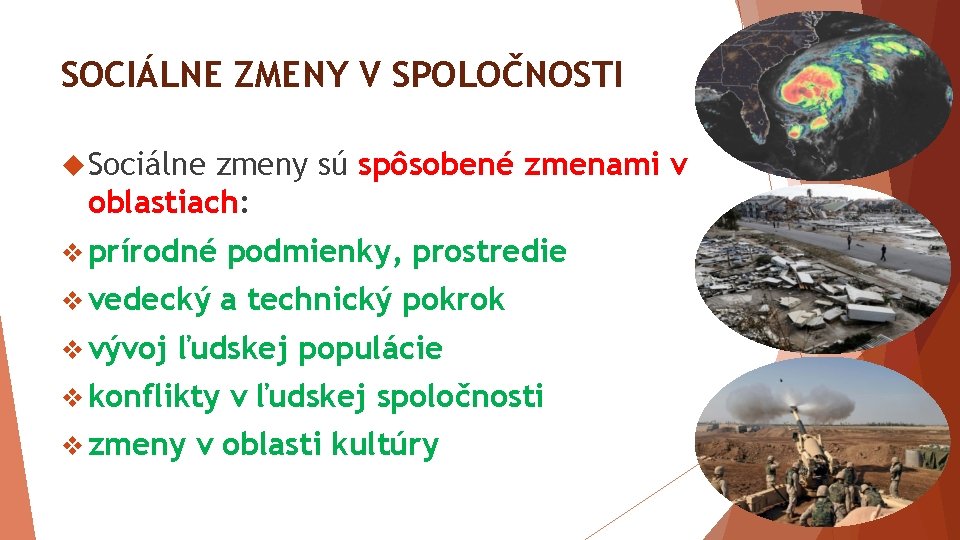 SOCIÁLNE ZMENY V SPOLOČNOSTI

Sociálne zmeny sú spôsobené zmenami v oblastiach:

prírodné podmienky, prostredie

vedecký a technický pokrok

vývoj ľudskej populácie

konflikty v ľudskej spoločnosti

zmeny v oblasti kultúry